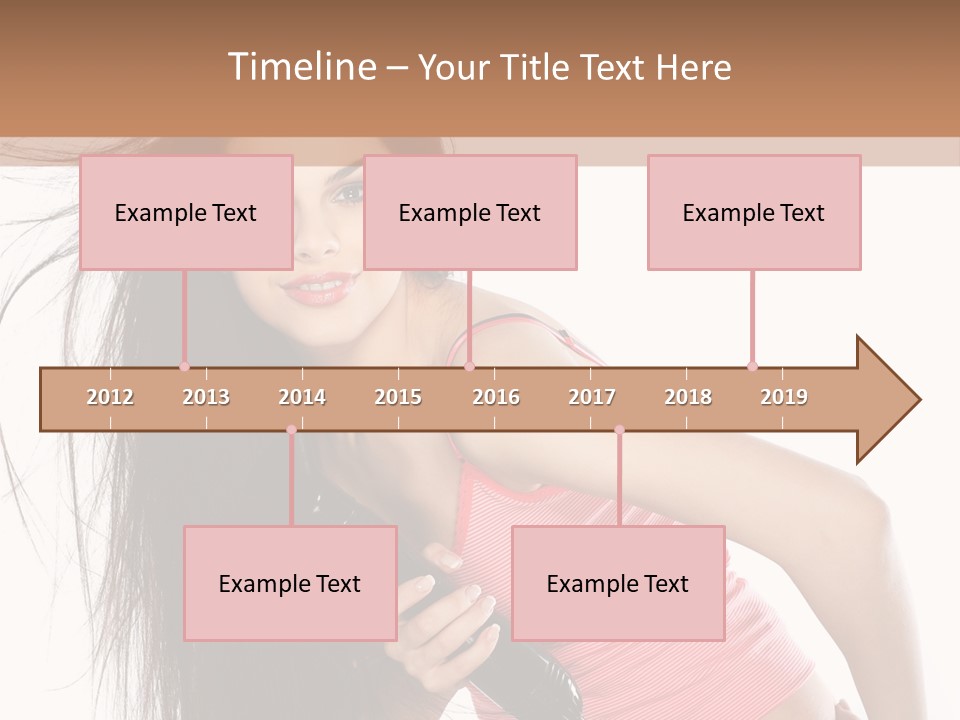 Timeline – Your Title Text Here

Example Text

Example Text

Example Text

2012 2013 2014 2015 2016 2017 2018 2019

Example Text

Example Text